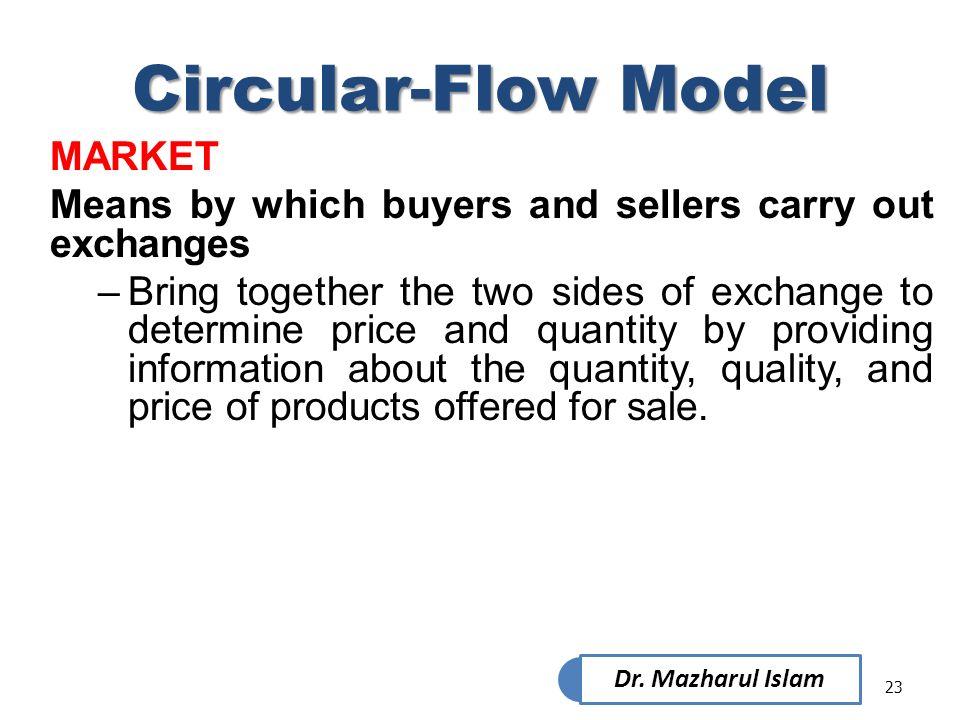 Circular-Flow Model

MARKET

Means by which buyers and sellers carry out exchanges

– Bring together the two sides of exchange to determine price and quantity by providing information about the quantity, quality, and price of products offered for sale.

Dr. Mazharul Islam

23